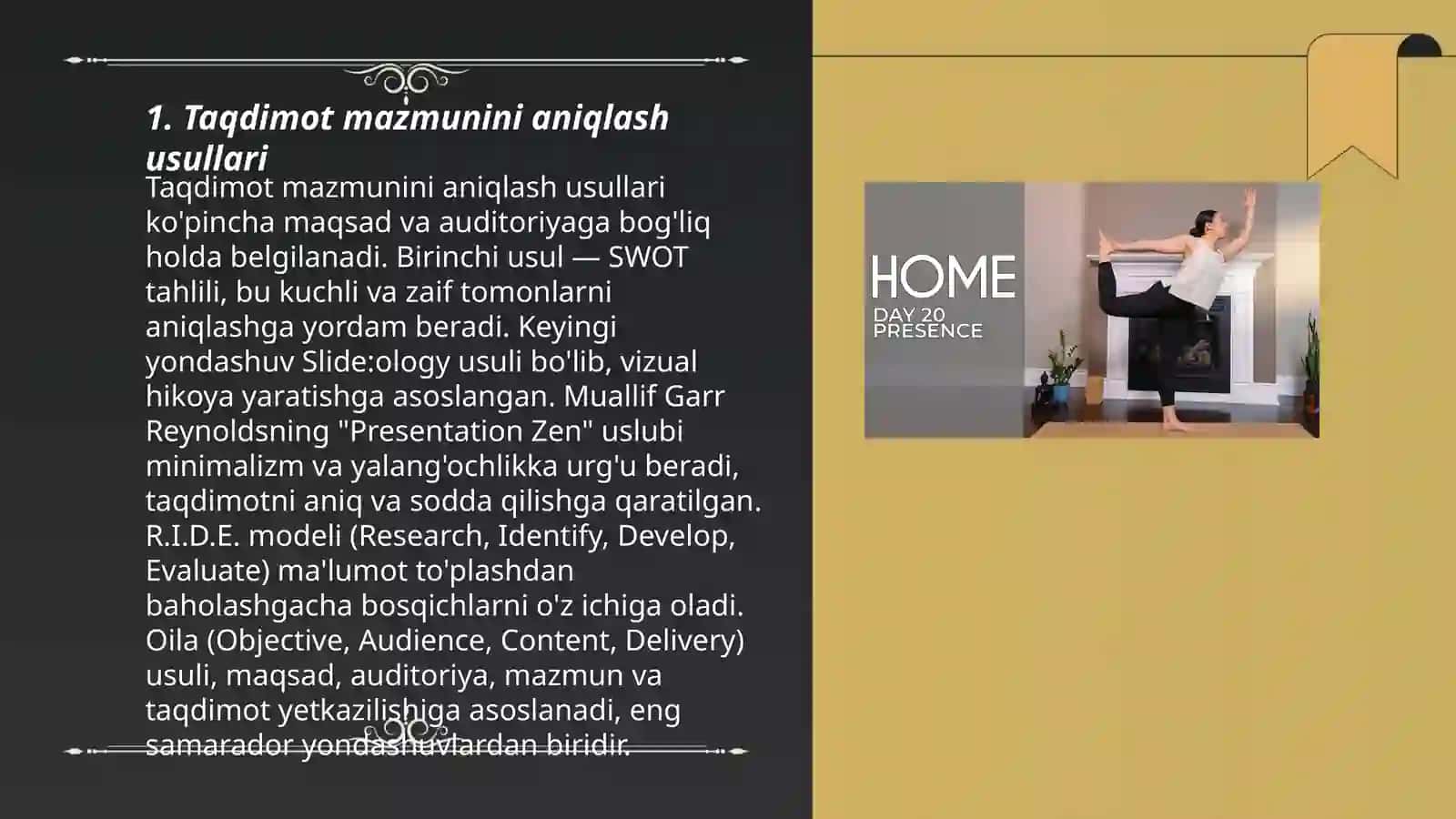 1. Taqdimot mazmunini aniqlash usullari

Taqdimot mazmunini aniqlash usullari ko'pincha maqsad va auditoriyaga bog'liq holda belgilanadi. Birinchi usul — SWOT tahlili, bu kuchli va zaif tomonlarni aniqlashga yordam beradi. Keyingi yondashuv Slide:ology usuli bo'lib, vizual hikoya yaratishga asoslangan. Muallif Garr Reynoldsning "Presentation Zen" uslubi minimalizm va yalang'ochlikka urg'u beradi, taqdimotni aniq va sodda qilishga qaratilgan. R.I.D.E. modeli (Research, Identify, Develop, Evaluate) ma'lumot to'plashdan baholashgacha bosqichlarni o'z ichiga oladi. Oila (Objective, Audience, Content, Delivery) usuli, maqsad, auditoriya, mazmun va taqdimot yetkazilishiga asoslanadi, eng samarador yondashuvlardan biridir.

HOME
DAY 20
PRESENCE